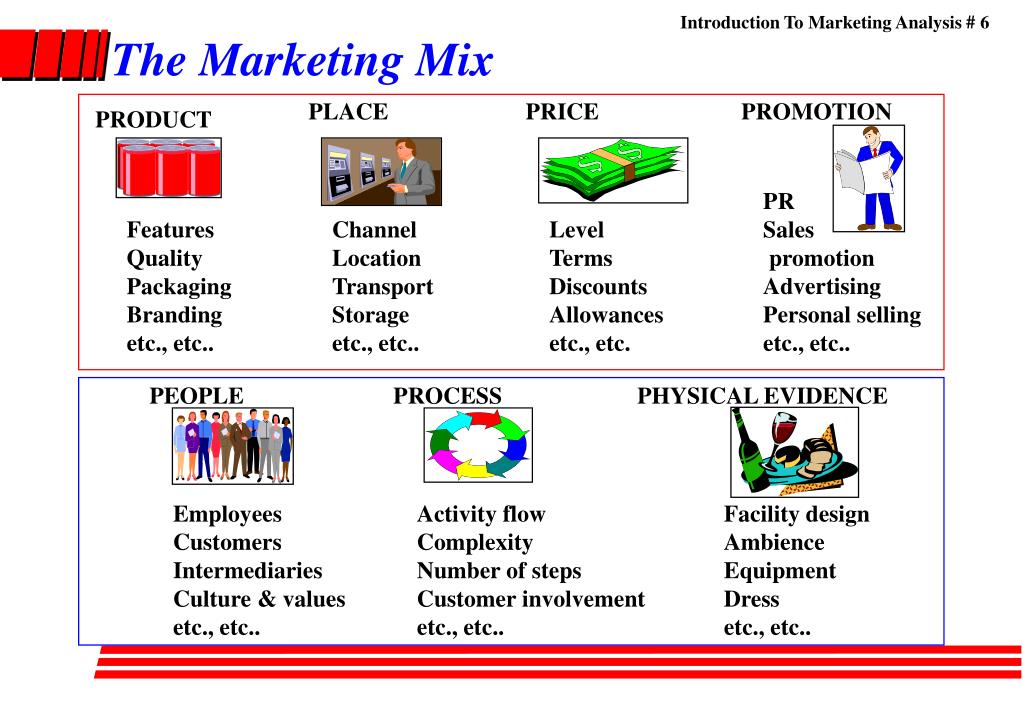 Introduction To Marketing Analysis # 6

The Marketing Mix

PRODUCT

Features
Quality
Packaging
Branding
etc., etc..

PLACE

Channel
Location
Transport
Storage
etc., etc..

PRICE

Level
Terms
Discounts
Allowances
etc., etc.

PROMOTION

PR
Sales promotion
Advertising
Personal selling
etc., etc..

PEOPLE

Employees
Customers
Intermediaries
Culture & values
etc., etc..

PROCESS

Activity flow
Complexity
Number of steps
Customer involvement
etc., etc..

PHYSICAL EVIDENCE

Facility design
Ambience
Equipment
Dress
etc., etc..